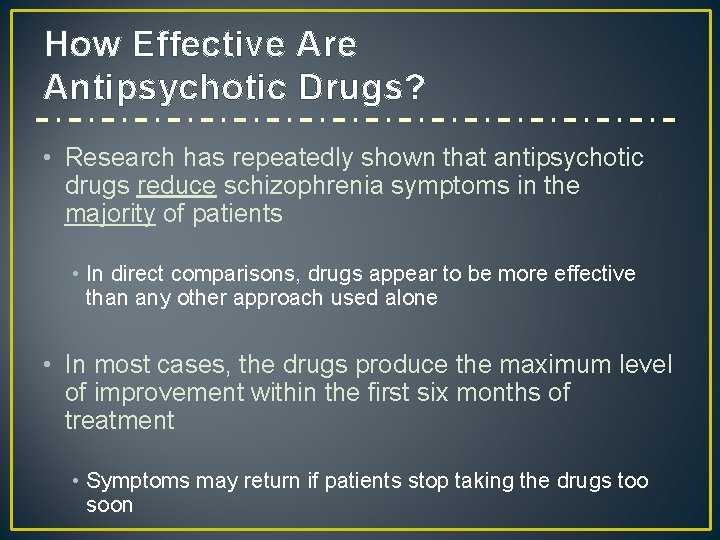 How Effective Are Antipsychotic Drugs?

• Research has repeatedly shown that antipsychotic drugs reduce schizophrenia symptoms in the majority of patients

• In direct comparisons, drugs appear to be more effective than any other approach used alone

• In most cases, the drugs produce the maximum level of improvement within the first six months of treatment

• Symptoms may return if patients stop taking the drugs too soon